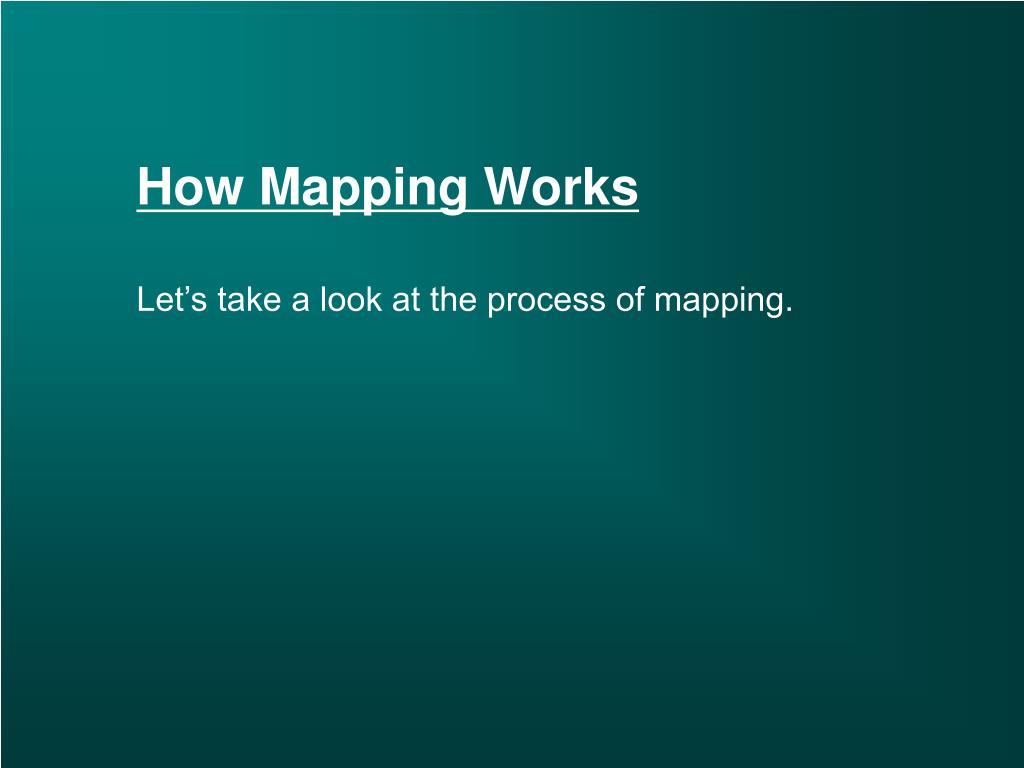 How Mapping Works

Let’s take a look at the process of mapping.